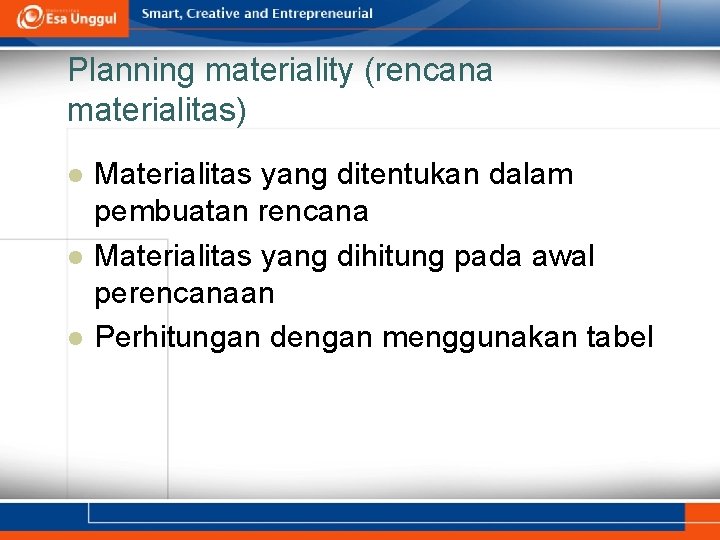 Esa Unggul
Smart, Creative and Entrepreneurial

Planning materiality (rencana materialitas)

- Materialitas yang ditentukan dalam pembuatan rencana
- Materialitas yang dihitung pada awal perencanaan
- Perhitungan dengan menggunakan tabel